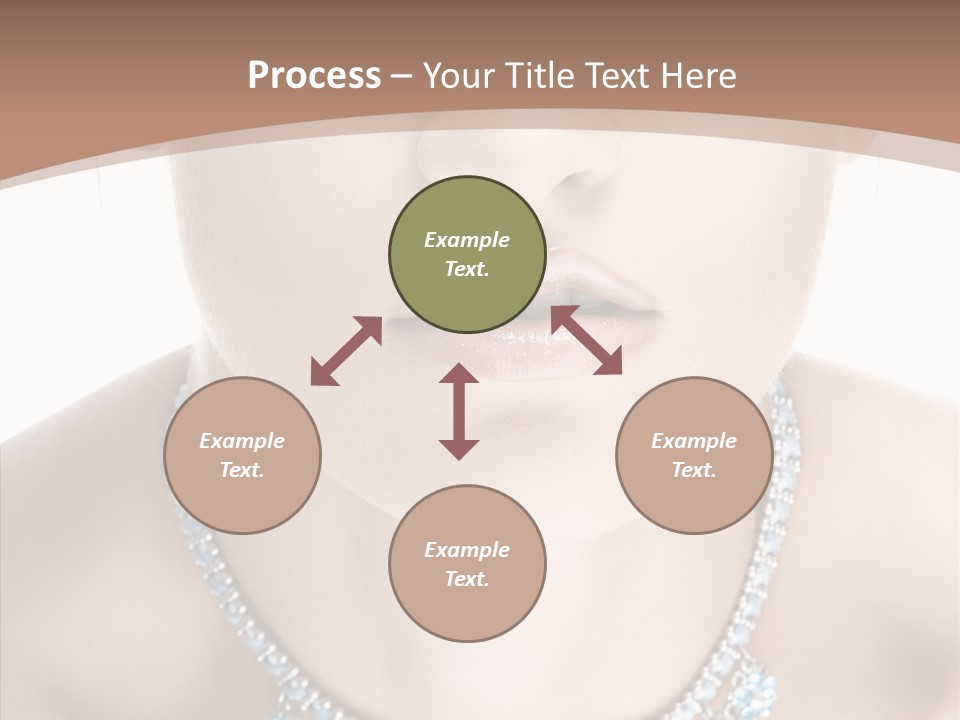 Process – Your Title Text Here

Example Text.

Example Text.

Example Text.

Example Text.